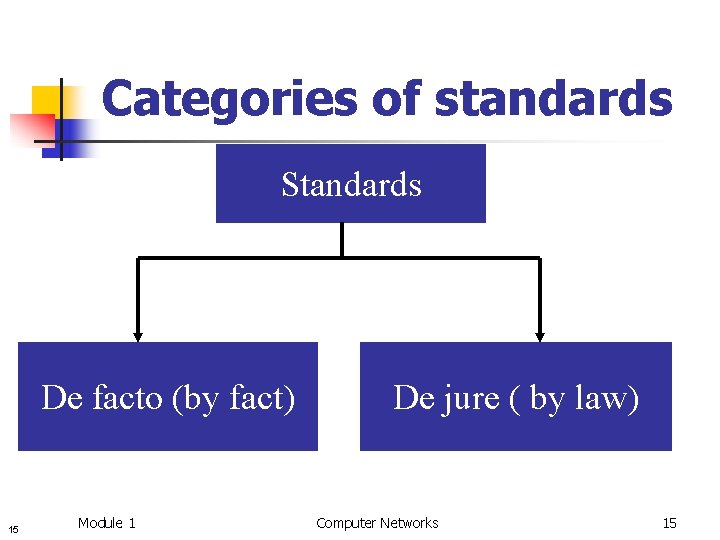 Categories of standards

Standards

De facto (by fact)

De jure ( by law)

15 Module 1 Computer Networks 15